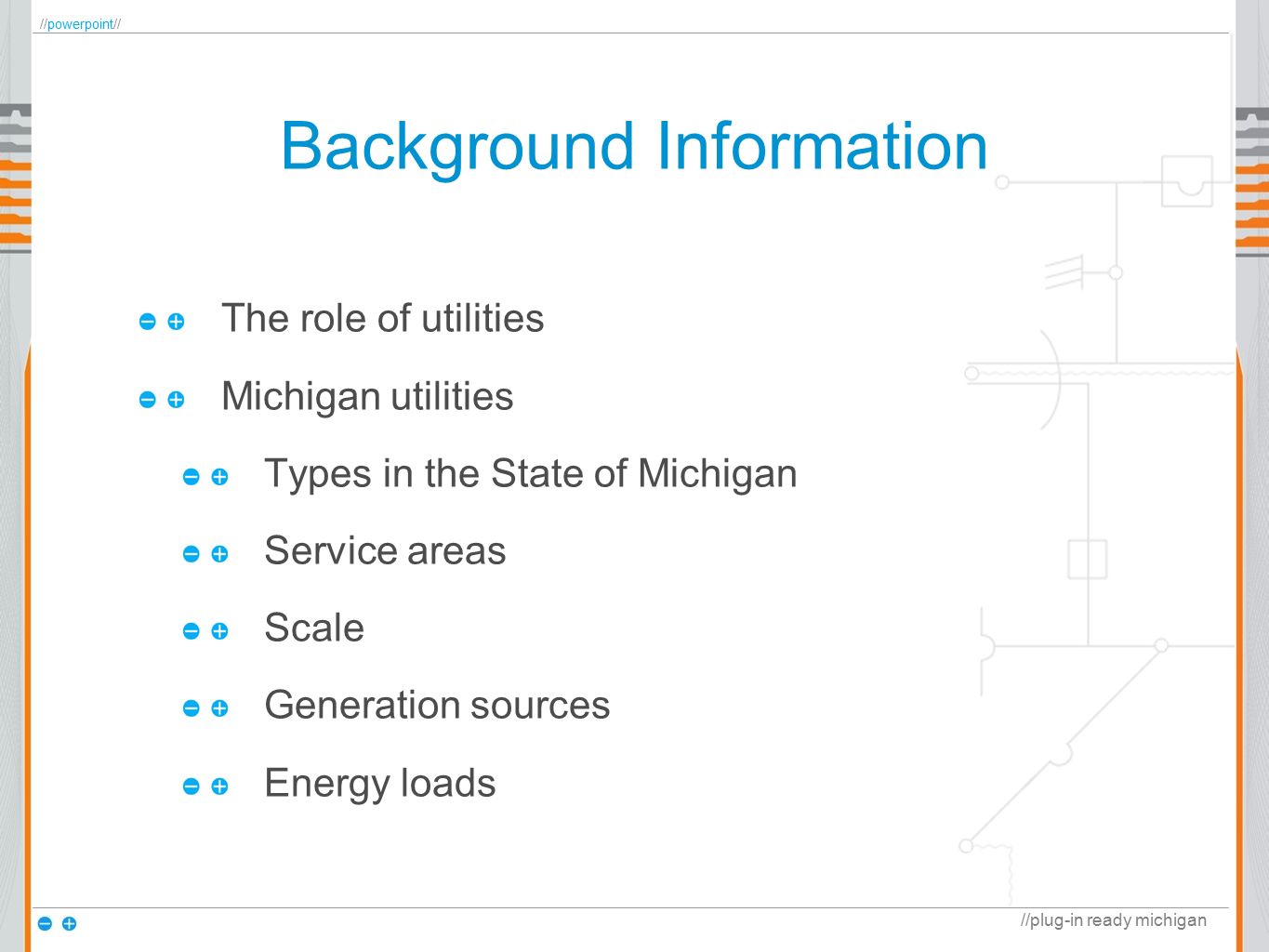 //powerpoint//

Background Information

The role of utilities

Michigan utilities

Types in the State of Michigan

Service areas

Scale

Generation sources

Energy loads

//plug-in ready michigan